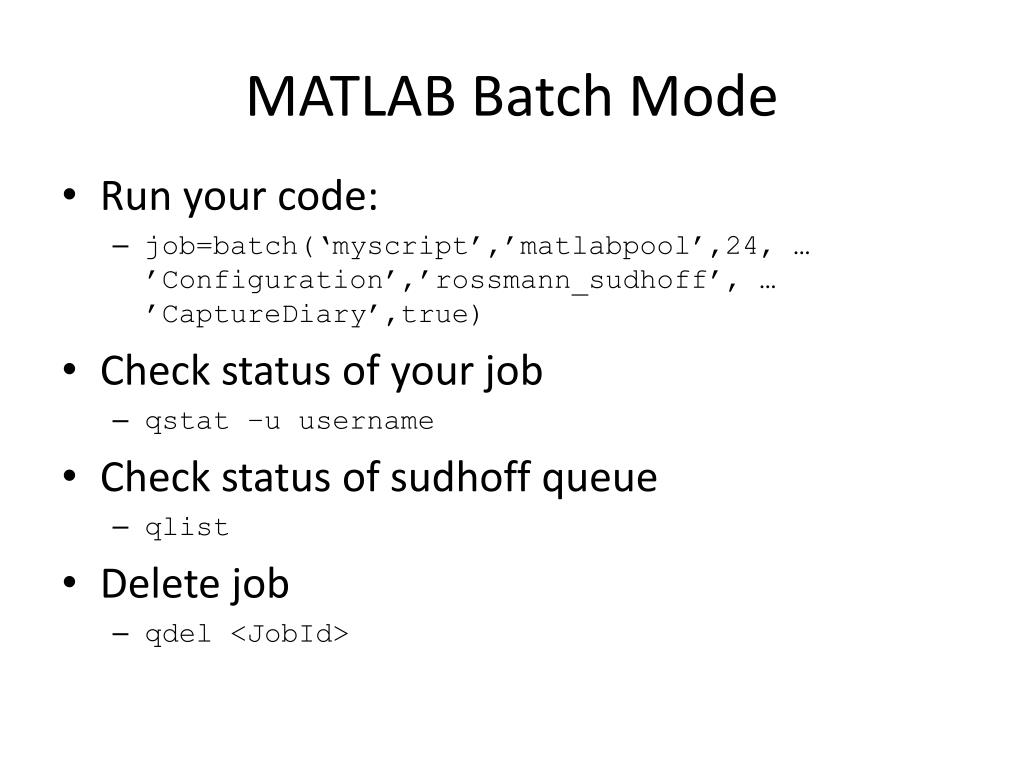 MATLAB Batch Mode

• Run your code:
– job=batch(‘myscript’,’matlabpool’,24, … ’Configuration’,’rossmann_sudhoff’, … ’CaptureDiary’,true)

• Check status of your job
– qstat –u username

• Check status of sudhoff queue
– qlist

• Delete job
– qdel <JobId>